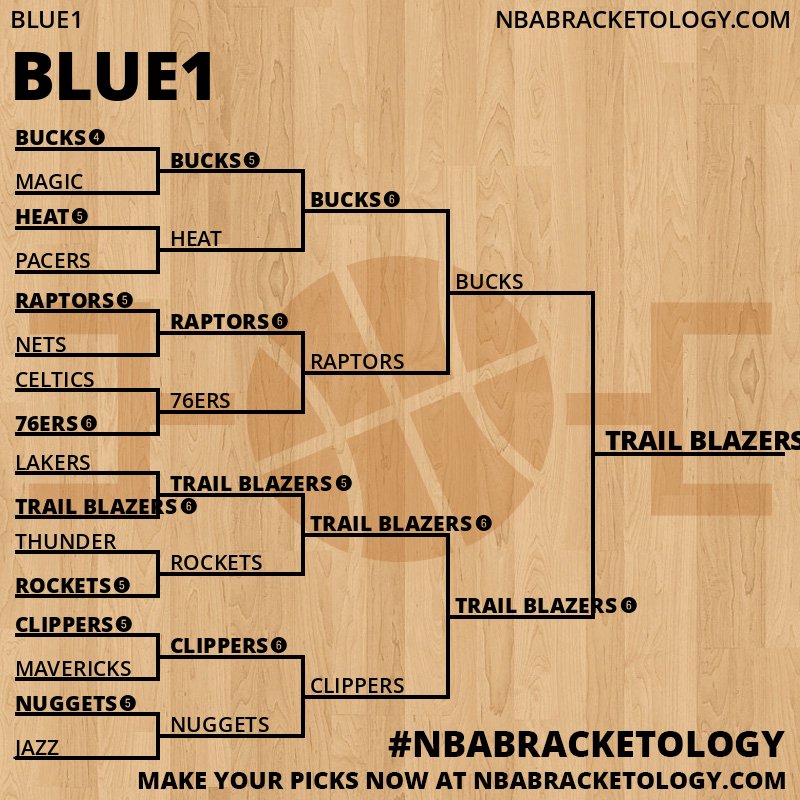 BLUE1

NBABRACKETOLOGY.COM

BLUE1

BUCKS 4
MAGIC
HEAT 5
PACERS
RAPTORS 5
NETS
CELTICS
76ERS 6
LAKERS
TRAIL BLAZERS 6
THUNDER
ROCKETS 5
CLIPPERS 5
MAVERICKS
NUGGETS 5
JAZZ

BUCKS 5
HEAT
RAPTORS 6
76ERS
TRAIL BLAZERS 5
ROCKETS
CLIPPERS 6
NUGGETS

BUCKS 6
RAPTORS
TRAIL BLAZERS 6
CLIPPERS

BUCKS
TRAIL BLAZERS 6

TRAIL BLAZERS

#NBABRACKETOLOGY
MAKE YOUR PICKS NOW AT NBABRACKETOLOGY.COM